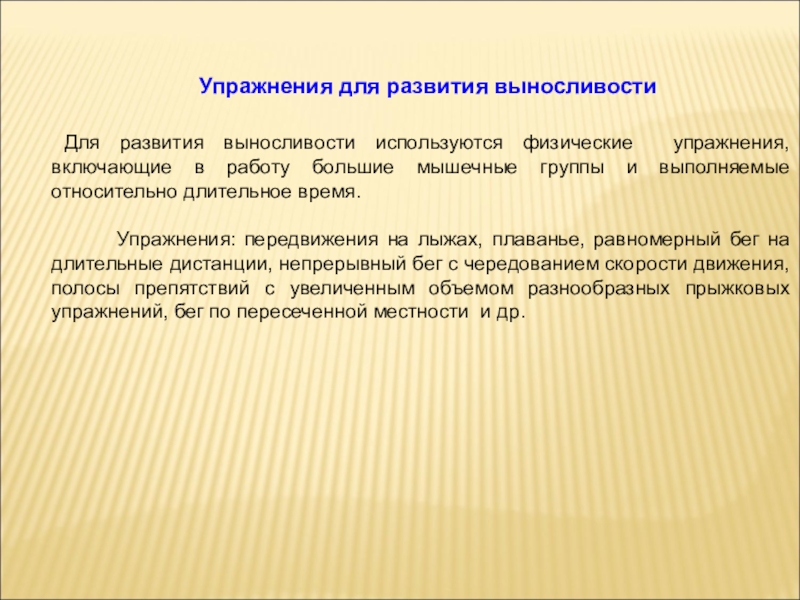 Упражнения для развития выносливости

Для развития выносливости используются физические упражнения, включающие в работу большие мышечные группы и выполняемые относительно длительное время.

Упражнения: передвижения на лыжах, плаванье, равномерный бег на длительные дистанции, непрерывный бег с чередованием скорости движения, полосы препятствий с увеличенным объемом разнообразных прыжковых упражнений, бег по пересеченной местности и др.